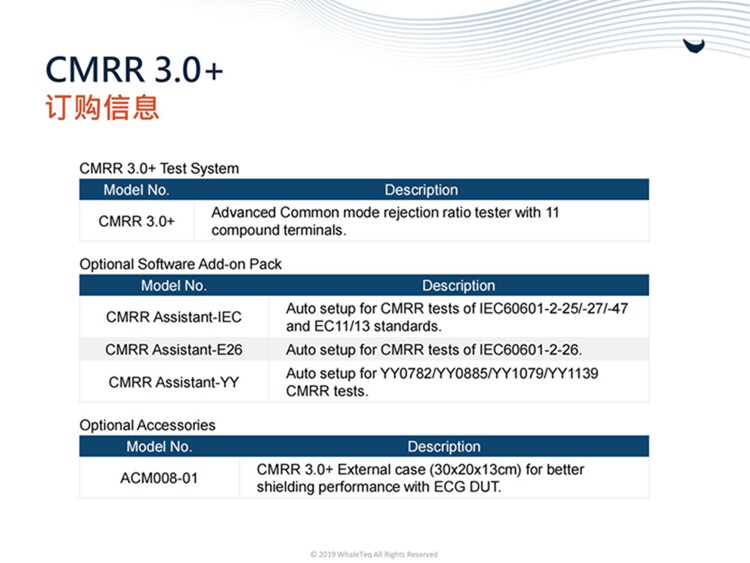 CMRR 3.0+
订购信息

CMRR 3.0+ Test System

| Model No. | Description |
|---|---|
| CMRR 3.0+ | Advanced Common mode rejection ratio tester with 11 compound terminals. |

Optional Software Add-on Pack

| Model No. | Description |
|---|---|
| CMRR Assistant-IEC | Auto setup for CMRR tests of IEC60601-2-25/-27/-47 and EC11/13 standards. |
| CMRR Assistant-E26 | Auto setup for CMRR tests of IEC60601-2-26. |
| CMRR Assistant-YY | Auto setup for YY0782/YY0885/YY1079/YY1139 CMRR tests. |

Optional Accessories

| Model No. | Description |
|---|---|
| ACM008-01 | CMRR 3.0+ External case (30x20x13cm) for better shielding performance with ECG DUT. |

© 2019 WhaleTeq All Rights Reserved